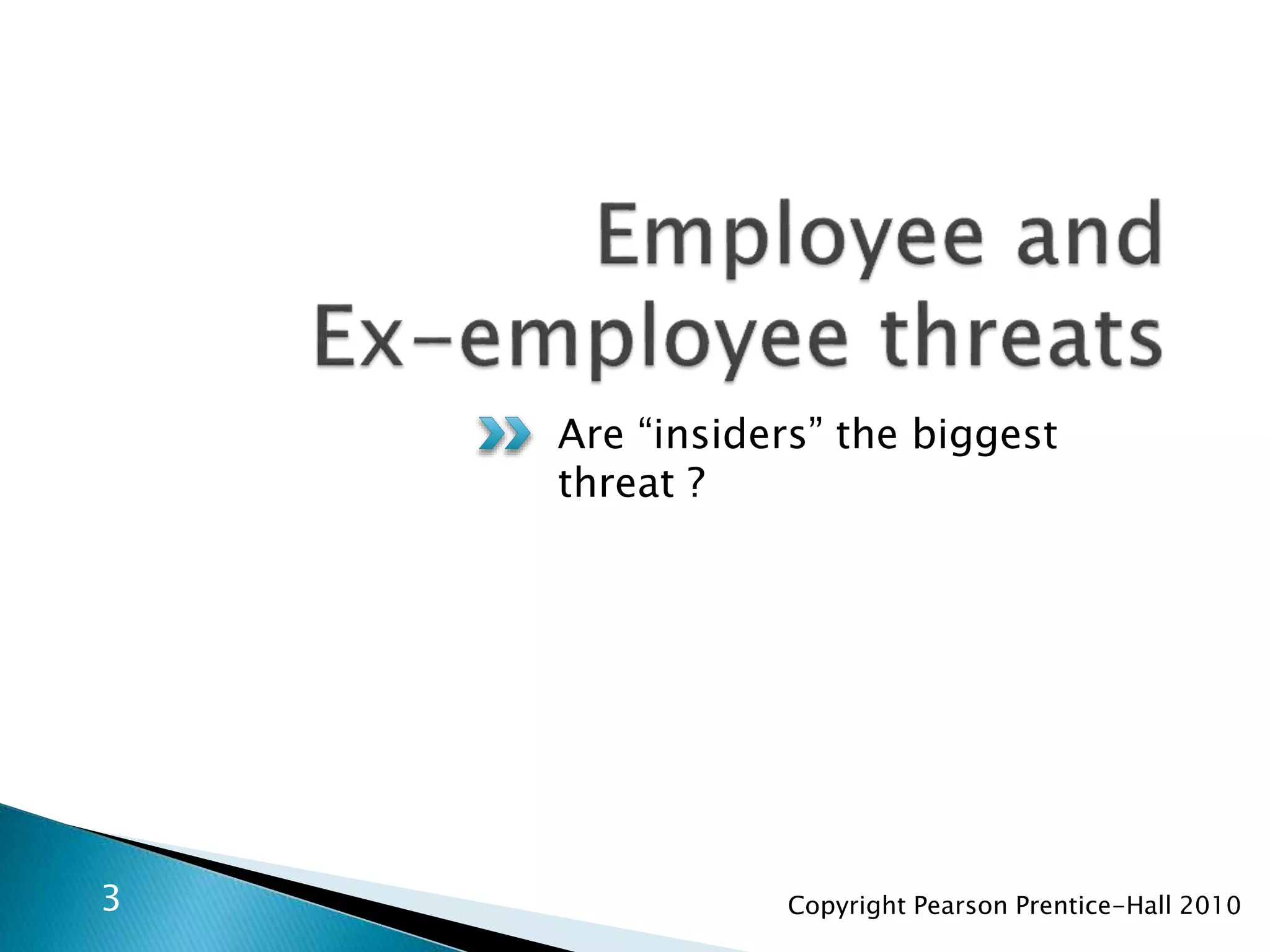 Employee and Ex-employee threats

Are “insiders” the biggest threat ?

3

Copyright Pearson Prentice-Hall 2010